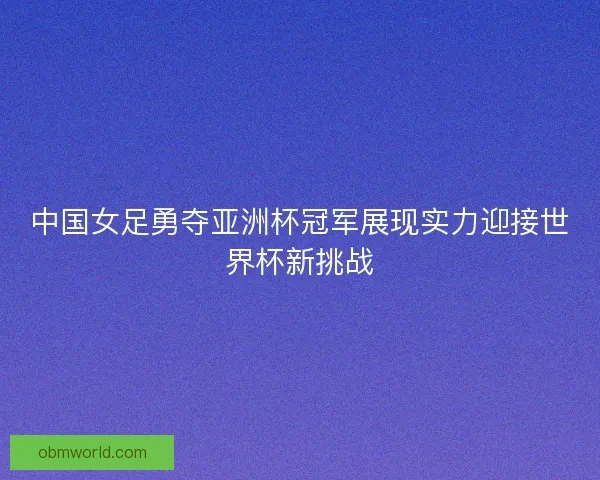 中国女足勇夺亚洲杯冠军展现实力迎接世界杯新挑战

obmworld.com